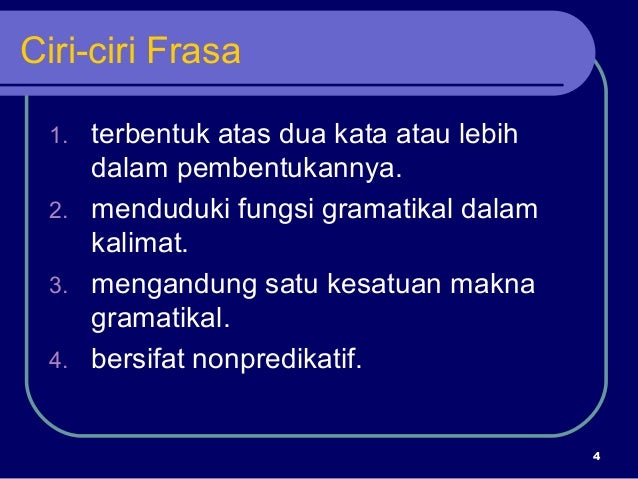 Ciri-ciri Frasa

1. terbentuk atas dua kata atau lebih dalam pembentukannya.
2. menduduki fungsi gramatikal dalam kalimat.
3. mengandung satu kesatuan makna gramatikal.
4. bersifat nonpredikatif.

4